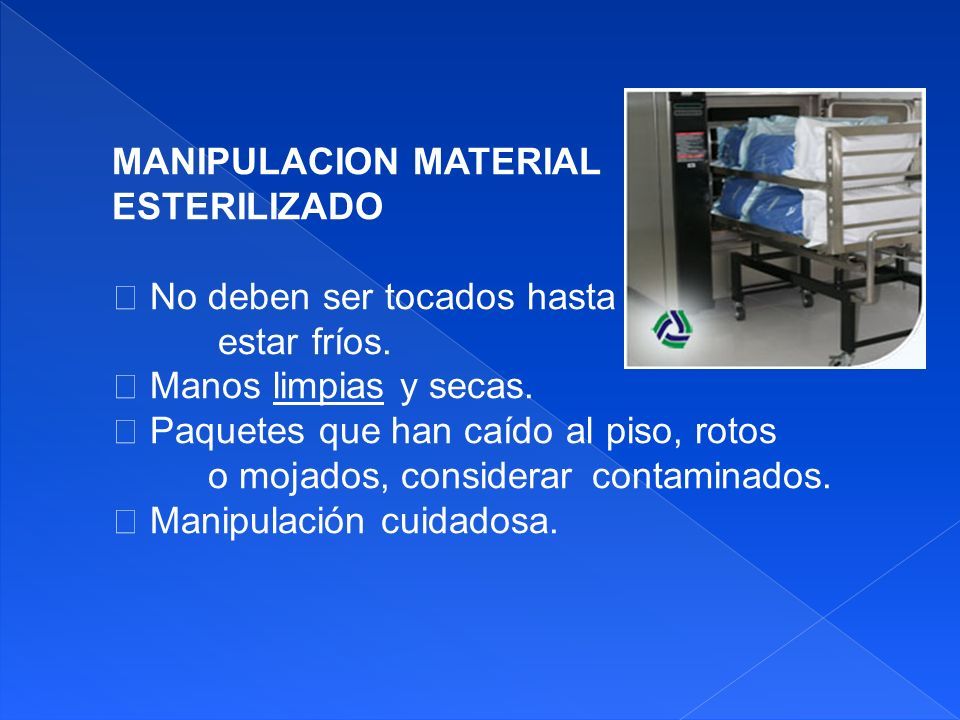 MANIPULACION MATERIAL ESTERILIZADO

 No deben ser tocados hasta estar fríos.
 Manos limpias y secas.
 Paquetes que han caído al piso, rotos o mojados, considerar contaminados.
 Manipulación cuidadosa.